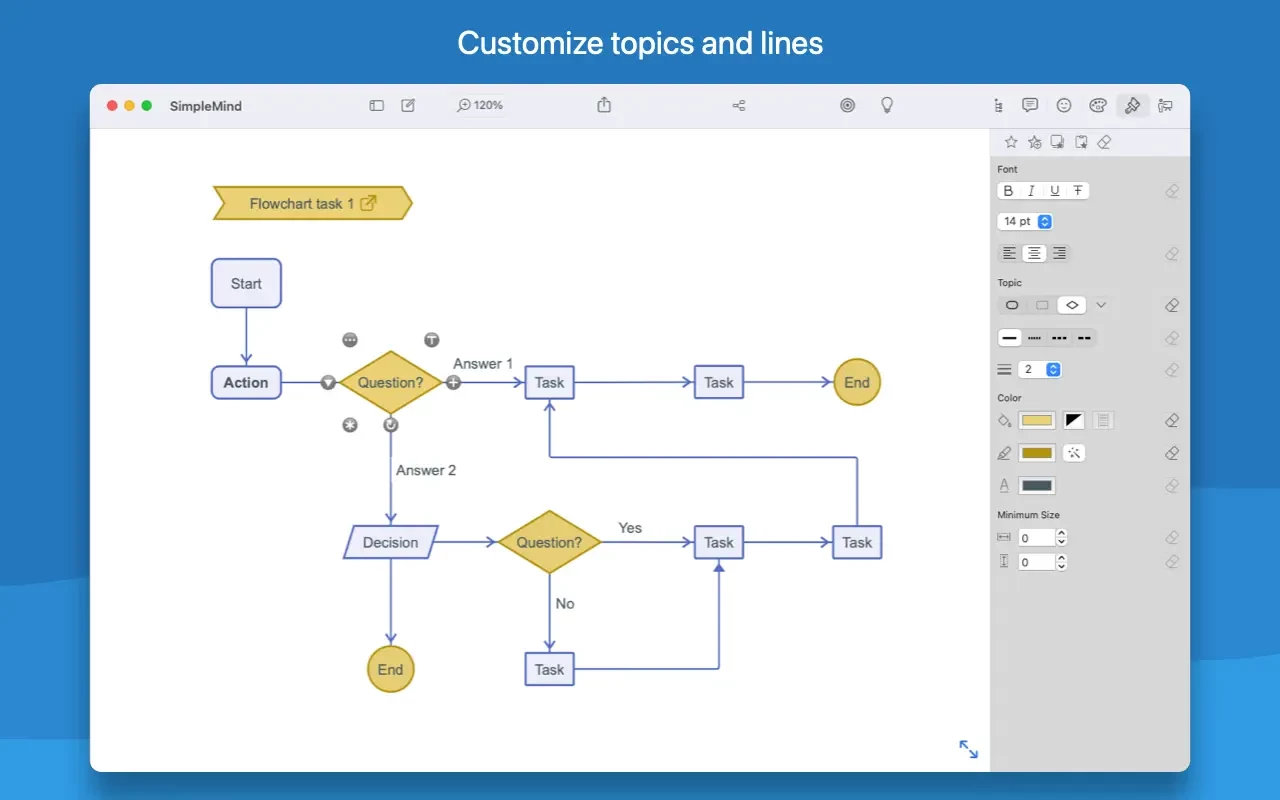 Customize topics and lines

SimpleMind

120%

Flowchart task 1

Start

Action

Question?

Answer 1

Task

Task

End

Answer 2

Decision

Question?

Yes

Task

Task

No

End

Task

Font

B I U T

14 pt

Topic

2

Color

A

Minimum Size

0

0